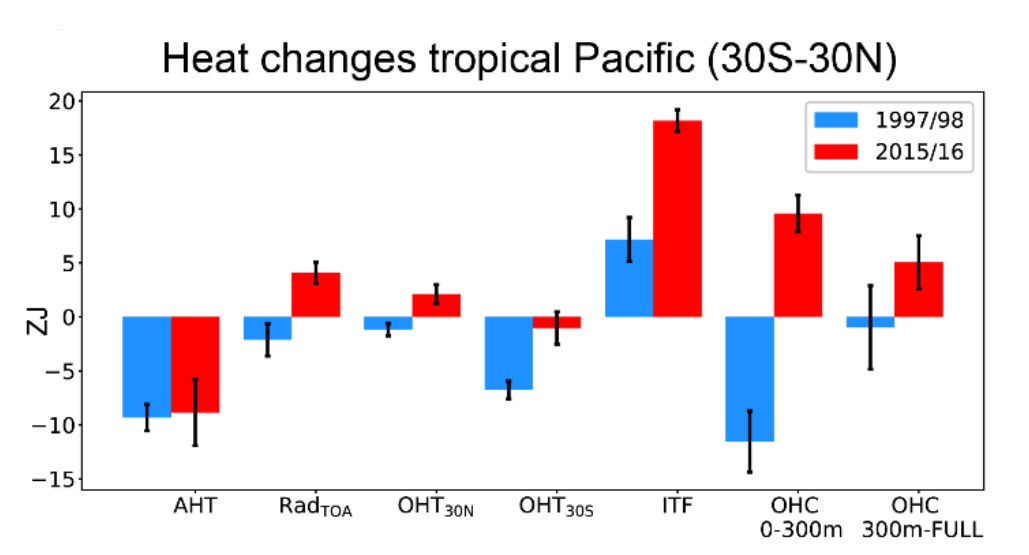 Heat changes tropical Pacific (30S-30N)

1997/98
2015/16

ZJ

20
15
10
5
0
−5
−10
−15

AHT
$Rad_{TOA}$
$OHT_{30N}$
$OHT_{30S}$
ITF
OHC 0-300m
OHC 300m-FULL